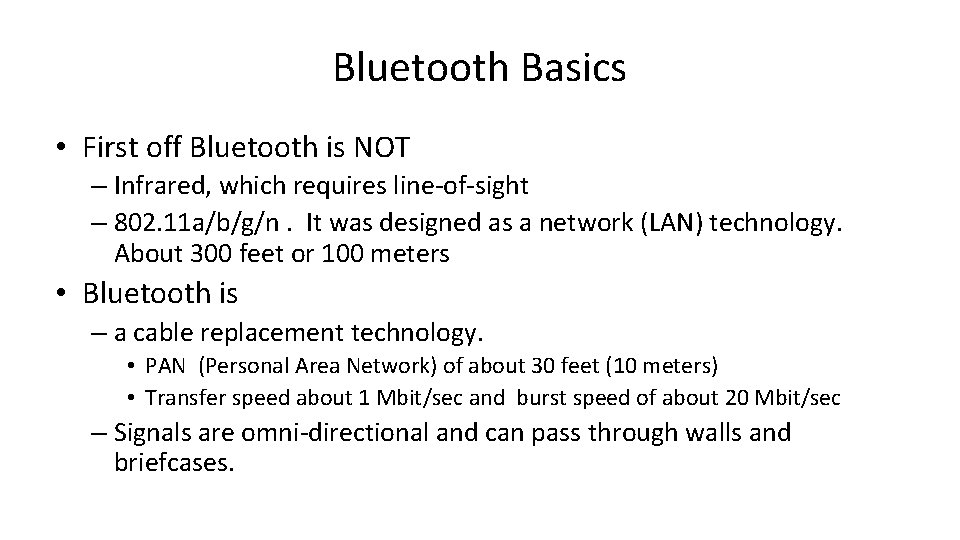 Bluetooth Basics

• First off Bluetooth is NOT
 – Infrared, which requires line-of-sight
 – 802.11a/b/g/n . It was designed as a network (LAN) technology. About 300 feet or 100 meters

• Bluetooth is
 – a cable replacement technology.
  • PAN (Personal Area Network) of about 30 feet (10 meters)
  • Transfer speed about 1 Mbit/sec and burst speed of about 20 Mbit/sec
 – Signals are omni-directional and can pass through walls and briefcases.